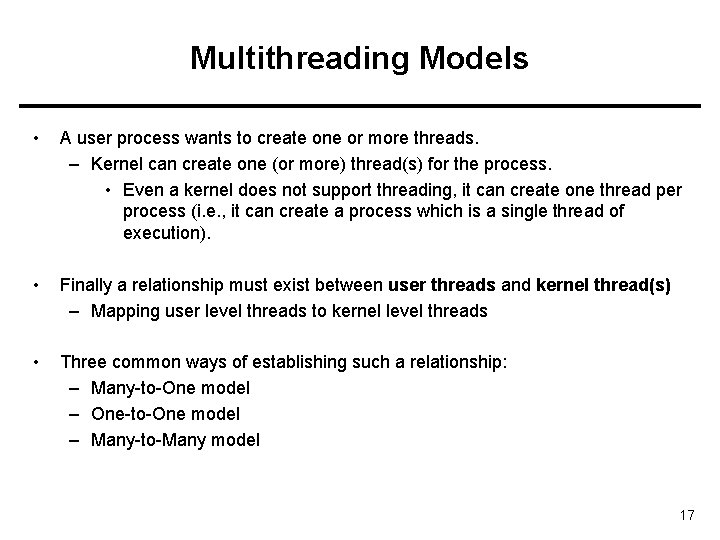 Multithreading Models

• A user process wants to create one or more threads.
– Kernel can create one (or more) thread(s) for the process.
• Even a kernel does not support threading, it can create one thread per process (i.e., it can create a process which is a single thread of execution).

• Finally a relationship must exist between user threads and kernel thread(s)
– Mapping user level threads to kernel level threads

• Three common ways of establishing such a relationship:
– Many-to-One model
– One-to-One model
– Many-to-Many model

17